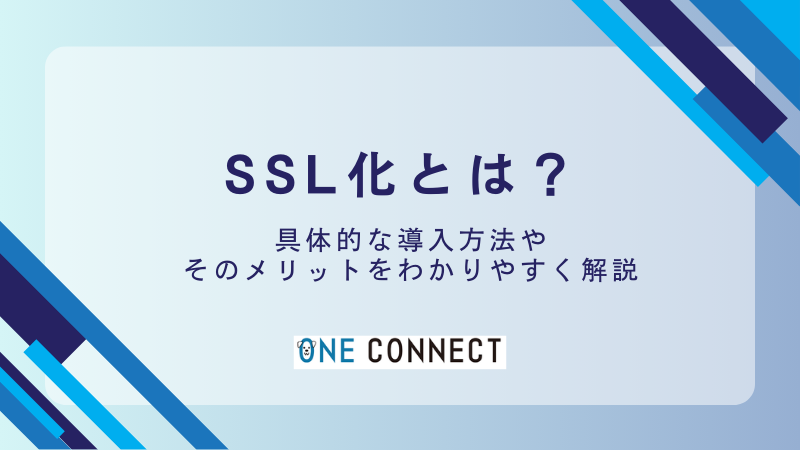 SSL化とは？

具体的な導入方法や
そのメリットをわかりやすく解説

ONE CONNECT